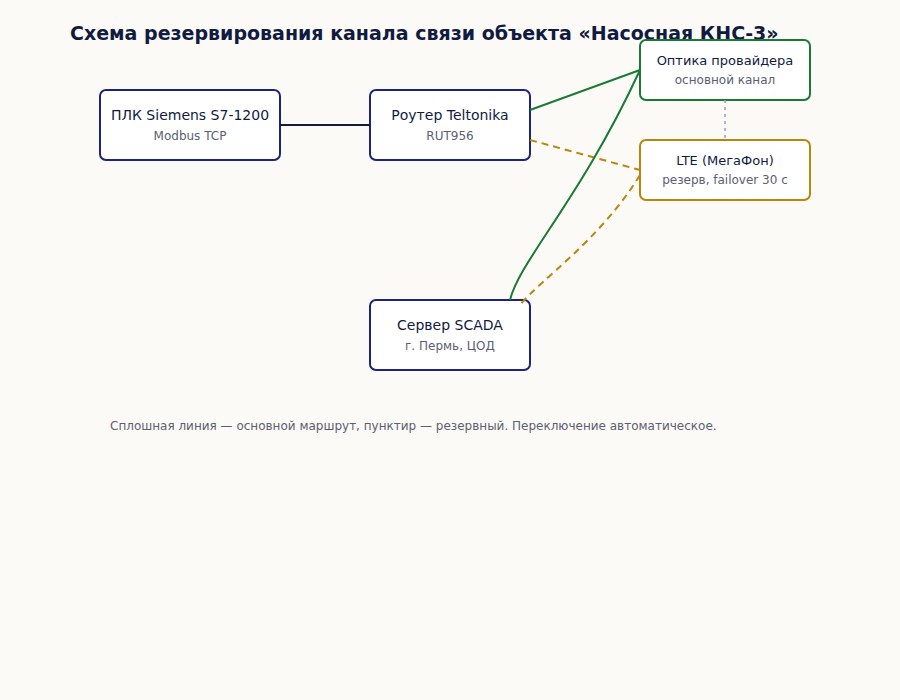 Схема резервирования канала связи объекта «Насосная КНС-3»

ПЛК Siemens S7-1200
Modbus TCP

Роутер Teltonika
RUT956

Оптика провайдера
основной канал

LTE (МегаФон)
резерв, failover 30 с

Сервер SCADA
г. Пермь, ЦОД

Сплошная линия — основной маршрут, пунктир — резервный. Переключение автоматическое.